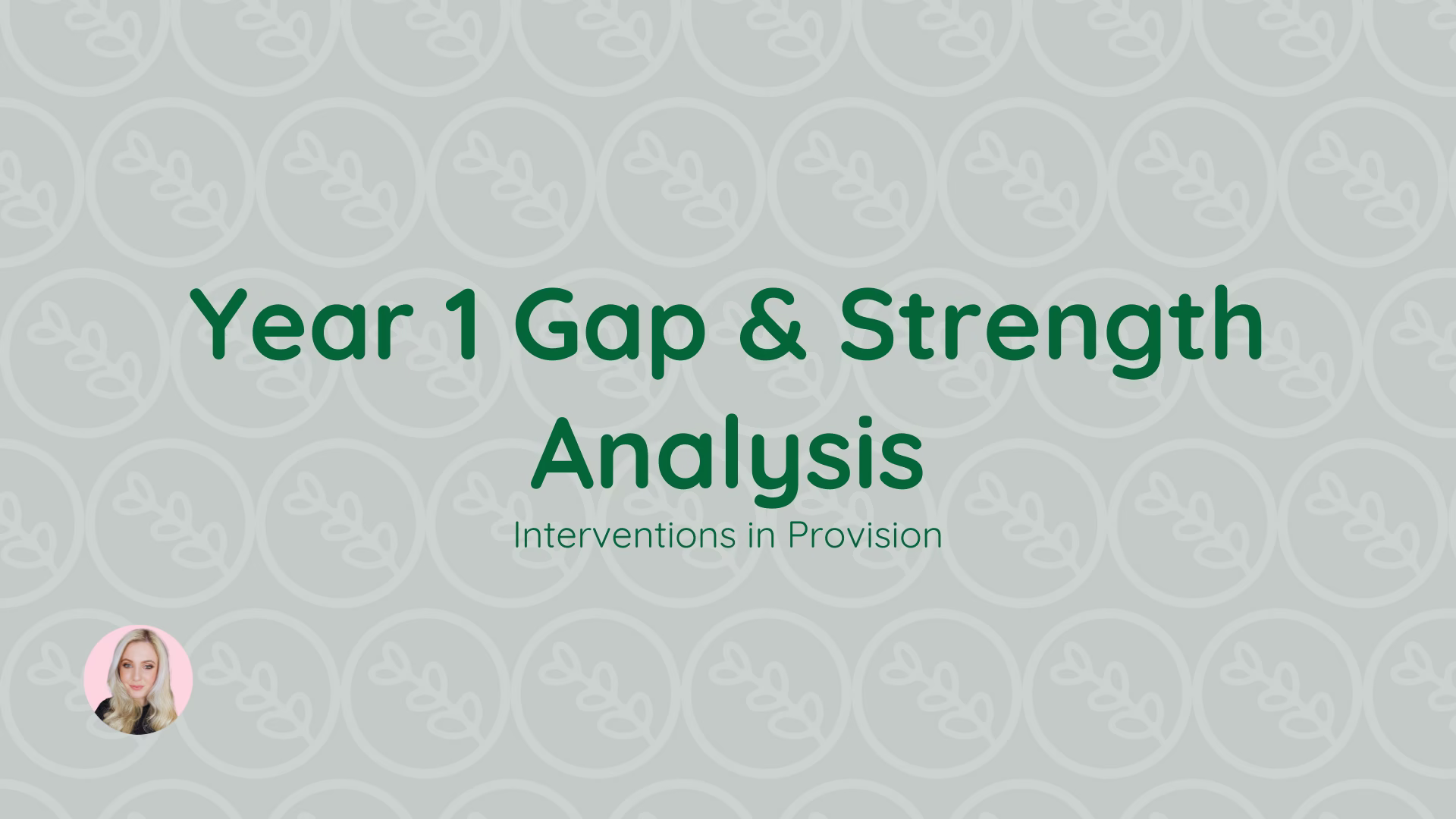 Year 1 Gap & Strength Analysis

Interventions in Provision